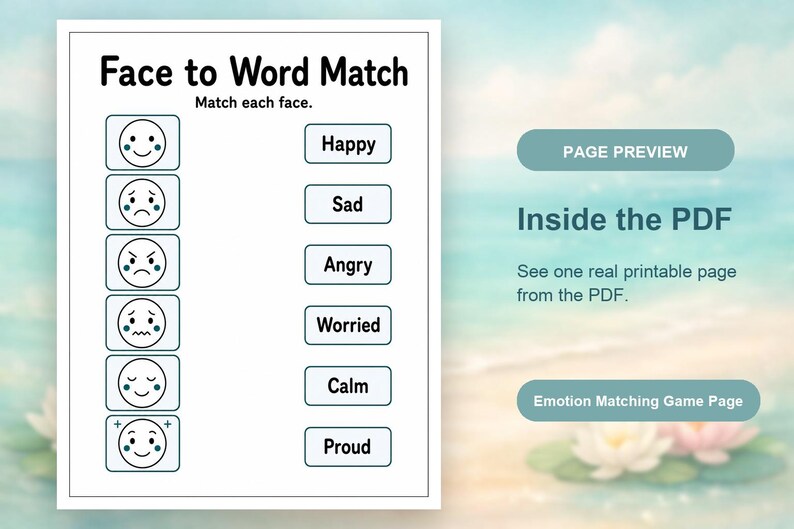 Face to Word Match

Match each face.

Happy

Sad

Angry

Worried

Calm

Proud

PAGE PREVIEW

Inside the PDF

See one real printable page from the PDF.

Emotion Matching Game Page